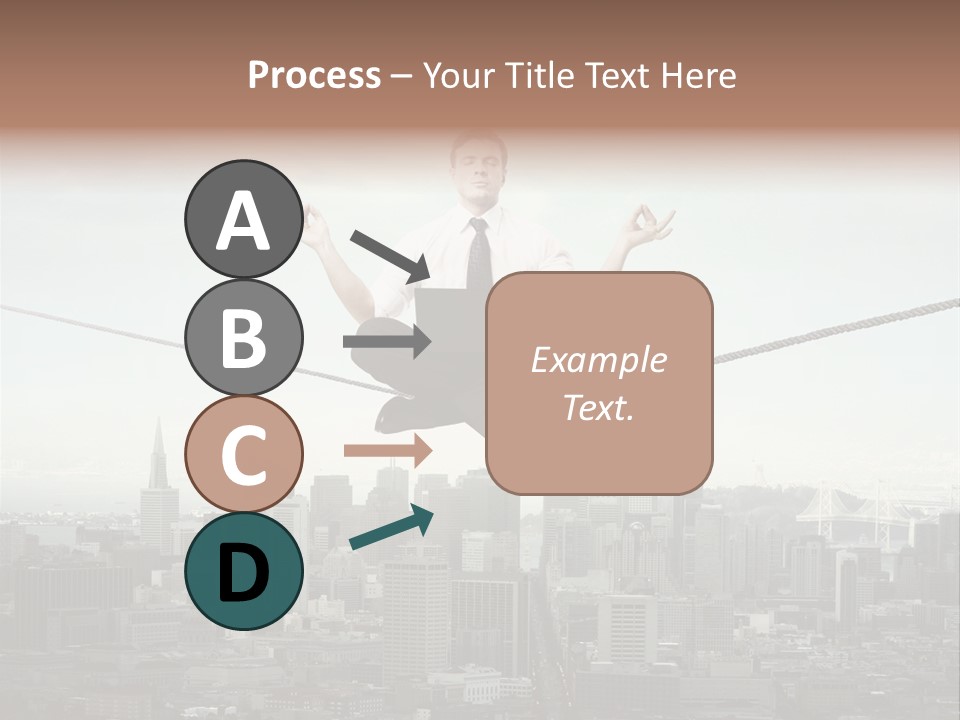 Process – Your Title Text Here

A

B

C

D

Example Text.